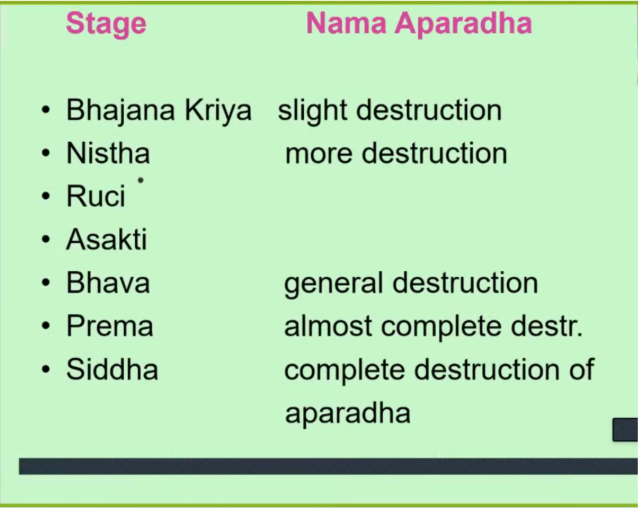 | Stage | Nama Aparadha |
|---|---|
| • Bhajana Kriya | slight destruction |
| • Nistha | more destruction |
| • Ruci | |
| • Asakti | |
| • Bhava | general destruction |
| • Prema | almost complete destr. |
| • Siddha | complete destruction of aparadha |